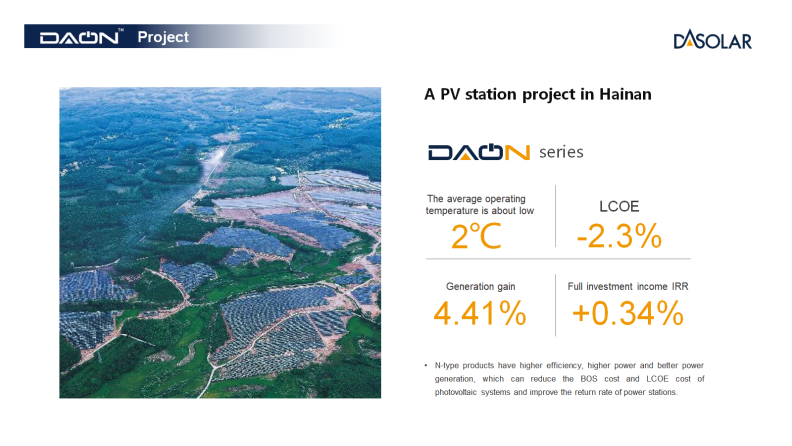 DAON™ Project

DASOLAR

A PV station project in Hainan

DAON series

The average operating temperature is about low
2℃

LCOE
-2.3%

Generation gain
4.41%

Full investment income IRR
+0.34%

• N-type products have higher efficiency, higher power and better power generation, which can reduce the BOS cost and LCOE cost of photovoltaic systems and improve the return rate of power stations.